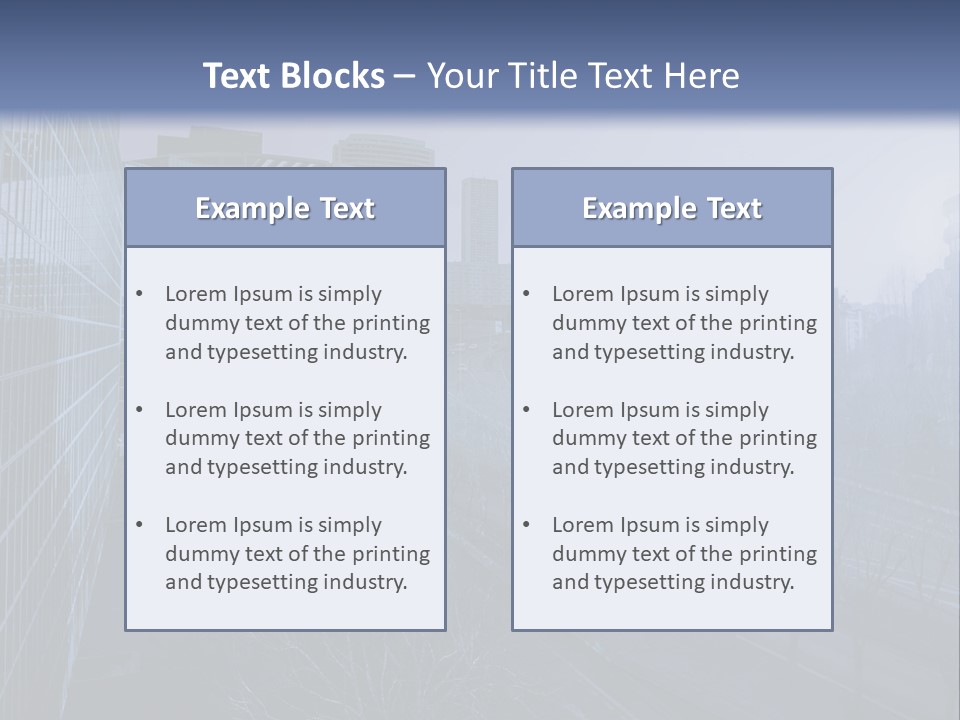 Text Blocks – Your Title Text Here

Example Text

• Lorem Ipsum is simply dummy text of the printing and typesetting industry.

• Lorem Ipsum is simply dummy text of the printing and typesetting industry.

• Lorem Ipsum is simply dummy text of the printing and typesetting industry.

Example Text

• Lorem Ipsum is simply dummy text of the printing and typesetting industry.

• Lorem Ipsum is simply dummy text of the printing and typesetting industry.

• Lorem Ipsum is simply dummy text of the printing and typesetting industry.